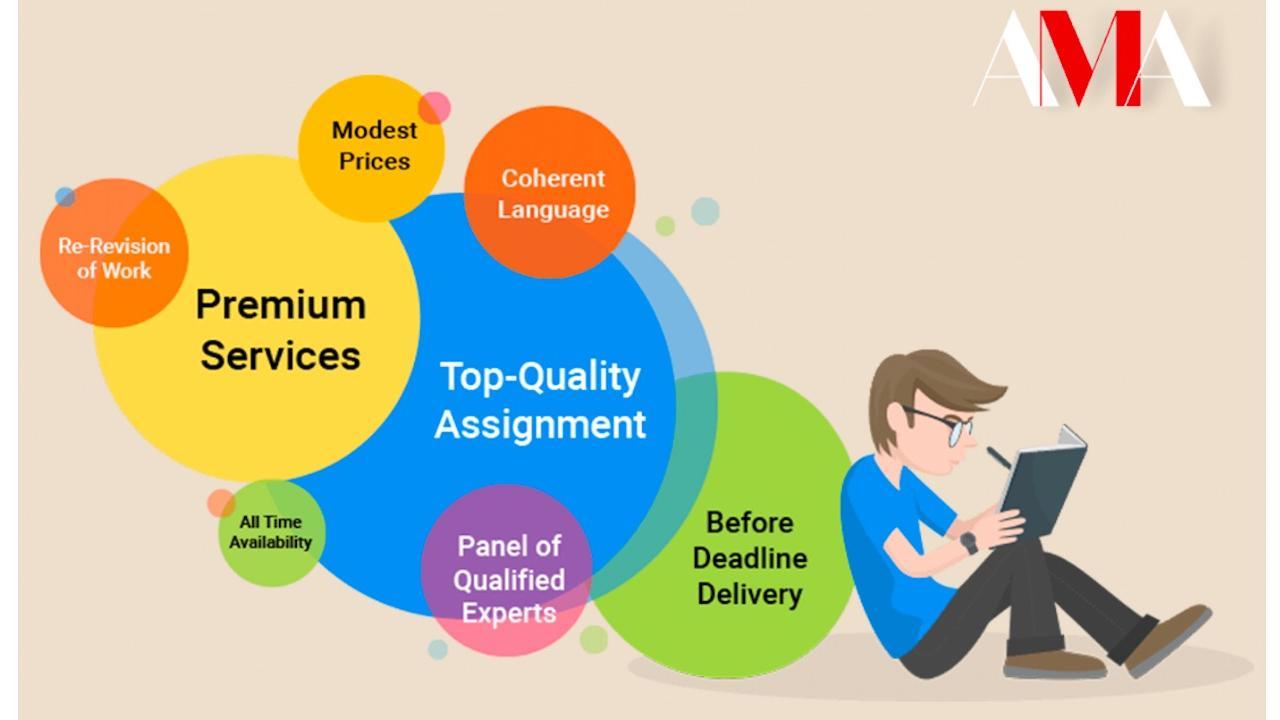 AMA

Modest Prices

Coherent Language

Re-Revision of Work

Premium Services

Top-Quality Assignment

All Time Availability

Panel of Qualified Experts

Before Deadline Delivery